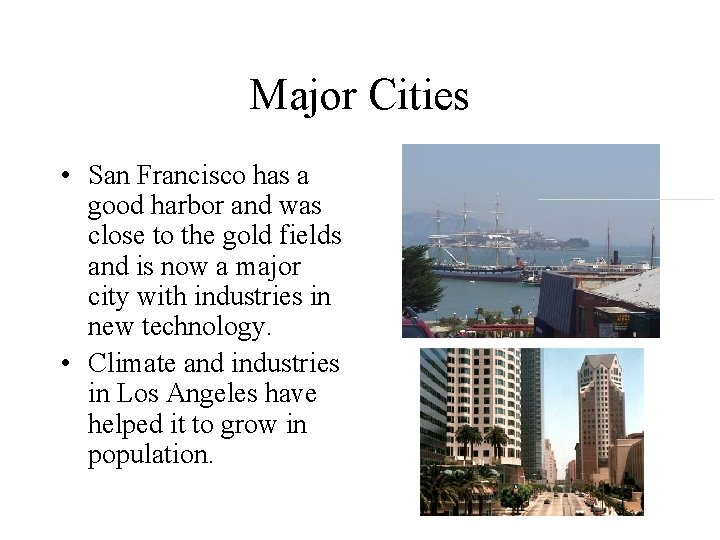 Major Cities

• San Francisco has a good harbor and was close to the gold fields and is now a major city with industries in new technology.
• Climate and industries in Los Angeles have helped it to grow in population.